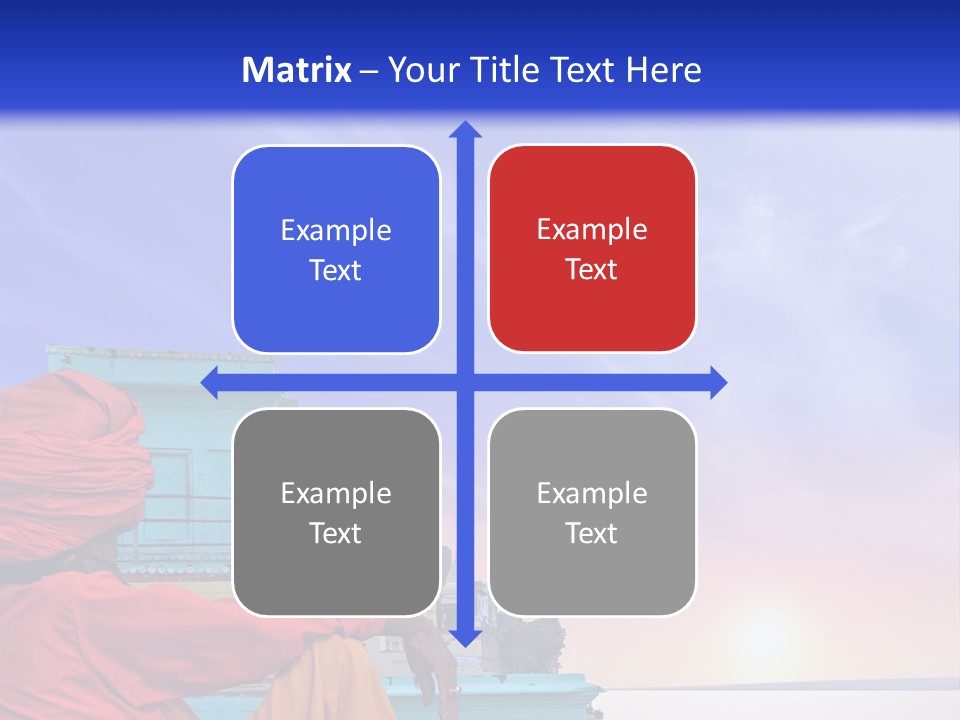 Matrix – Your Title Text Here

Example Text

Example Text

Example Text

Example Text